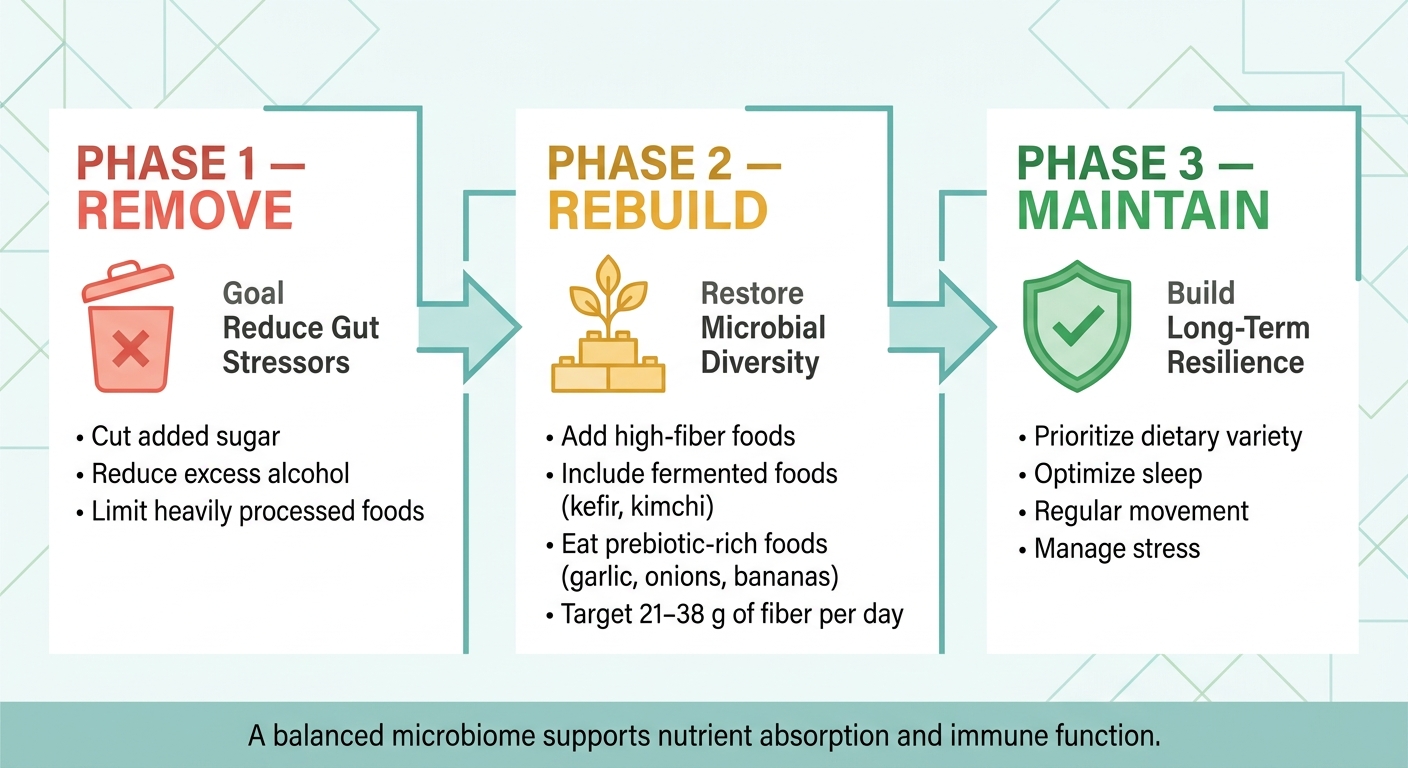 PHASE 1 — REMOVE

Goal
Reduce Gut Stressors

• Cut added sugar
• Reduce excess alcohol
• Limit heavily processed foods

PHASE 2 — REBUILD

Restore Microbial Diversity

• Add high-fiber foods
• Include fermented foods (kefir, kimchi)
• Eat prebiotic-rich foods (garlic, onions, bananas)
• Target 21–38 g of fiber per day

PHASE 3 — MAINTAIN

Build Long-Term Resilience

• Prioritize dietary variety
• Optimize sleep
• Regular movement
• Manage stress

A balanced microbiome supports nutrient absorption and immune function.